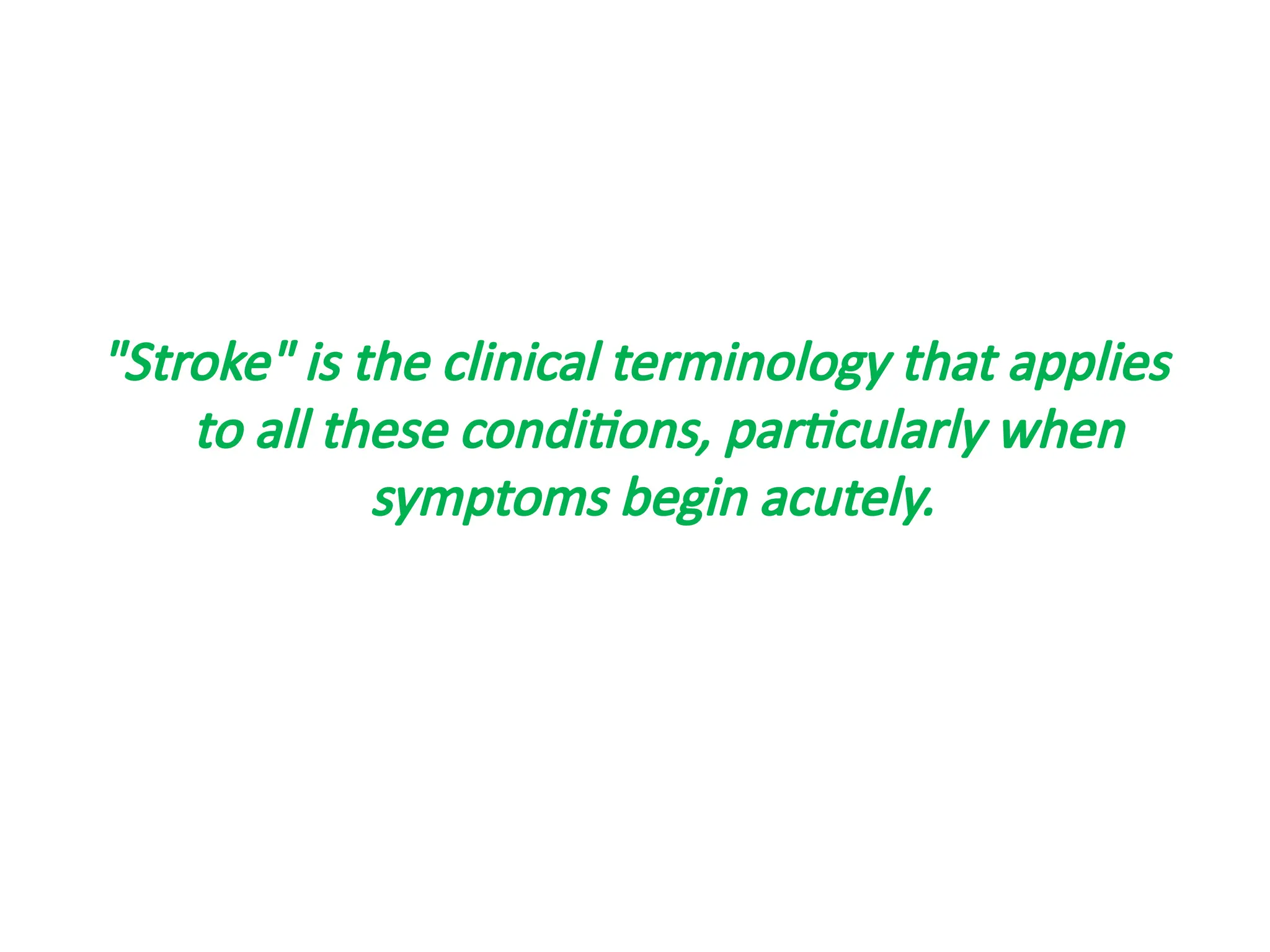 "Stroke" is the clinical terminology that applies to all these conditions, particularly when symptoms begin acutely.